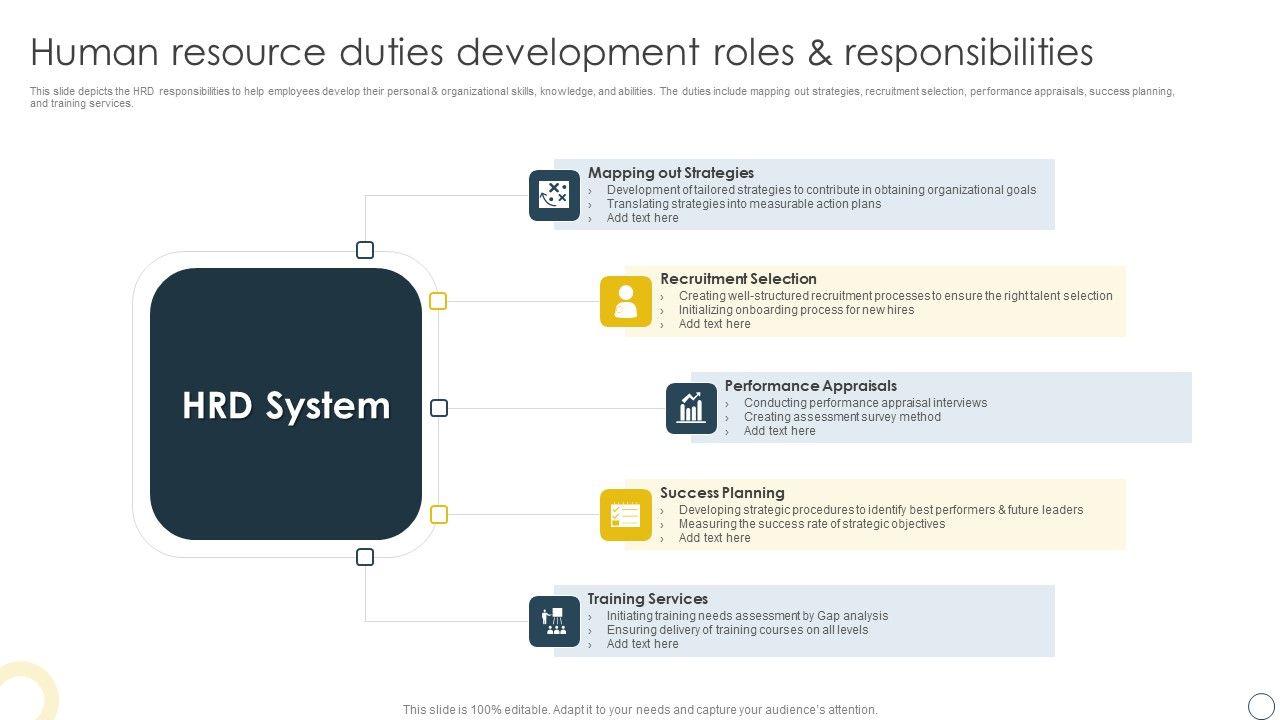 Human resource duties development roles & responsibilities

This slide depicts the HRD responsibilities to help employees develop their personal & organizational skills, knowledge, and abilities. The duties include mapping out strategies, recruitment selection, performance appraisals, success planning, and training services.

HRD System

Mapping out Strategies
› Development of tailored strategies to contribute in obtaining organizational goals
› Translating strategies into measurable action plans
› Add text here

Recruitment Selection
› Creating well-structured recruitment processes to ensure the right talent selection
› Initializing onboarding process for new hires
› Add text here

Performance Appraisals
› Conducting performance appraisal interviews
› Creating assessment survey method
› Add text here

Success Planning
› Developing strategic procedures to identify best performers & future leaders
› Measuring the success rate of strategic objectives
› Add text here

Training Services
› Initiating training needs assessment by Gap analysis
› Ensuring delivery of training courses on all levels
› Add text here

This slide is 100% editable. Adapt it to your needs and capture your audience's attention.